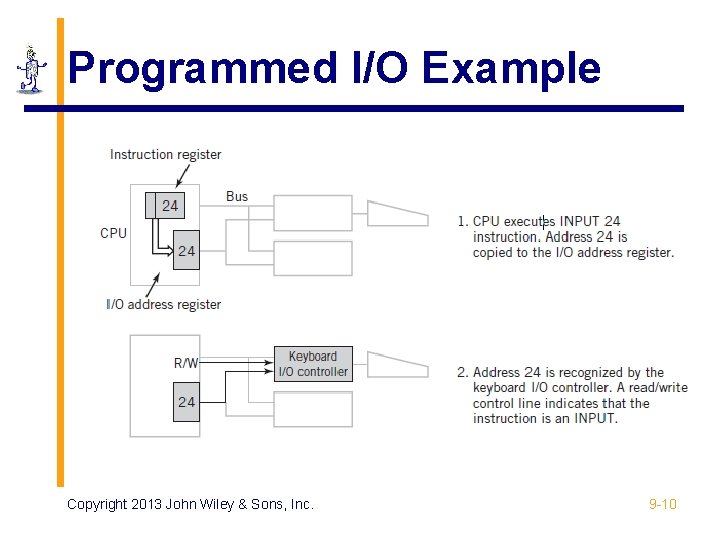 Programmed I/O Example

Instruction register

24

Bus

CPU

24

I/O address register

1. CPU executes INPUT 24 instruction. Address 24 is copied to the I/O address register.

R/W

Keyboard I/O controller

24

2. Address 24 is recognized by the keyboard I/O controller. A read/write control line indicates that the instruction is an INPUT.

Copyright 2013 John Wiley & Sons, Inc.

9-10